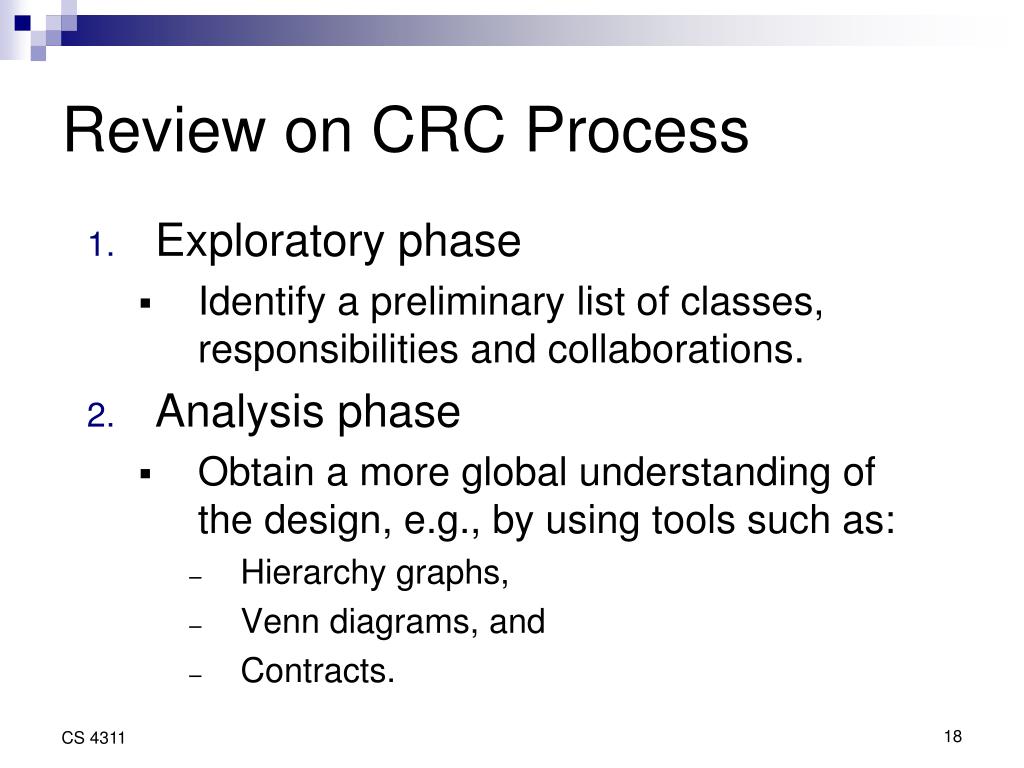 Review on CRC Process

1. Exploratory phase
   ▪ Identify a preliminary list of classes, responsibilities and collaborations.
2. Analysis phase
   ▪ Obtain a more global understanding of the design, e.g., by using tools such as:
      – Hierarchy graphs,
      – Venn diagrams, and
      – Contracts.

CS 4311

18